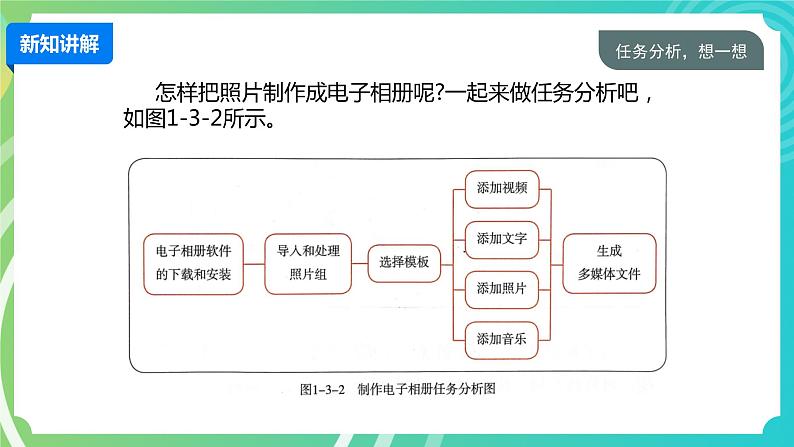 新知讲解

任务分析，想一想

怎样把照片制作成电子相册呢?一起来做任务分析吧，如图1-3-2所示。

电子相册软件的下载和安装

导入和处理照片组

选择模板

添加视频

添加文字

添加照片

添加音乐

生成多媒体文件

图1-3-2 制作电子相册任务分析图